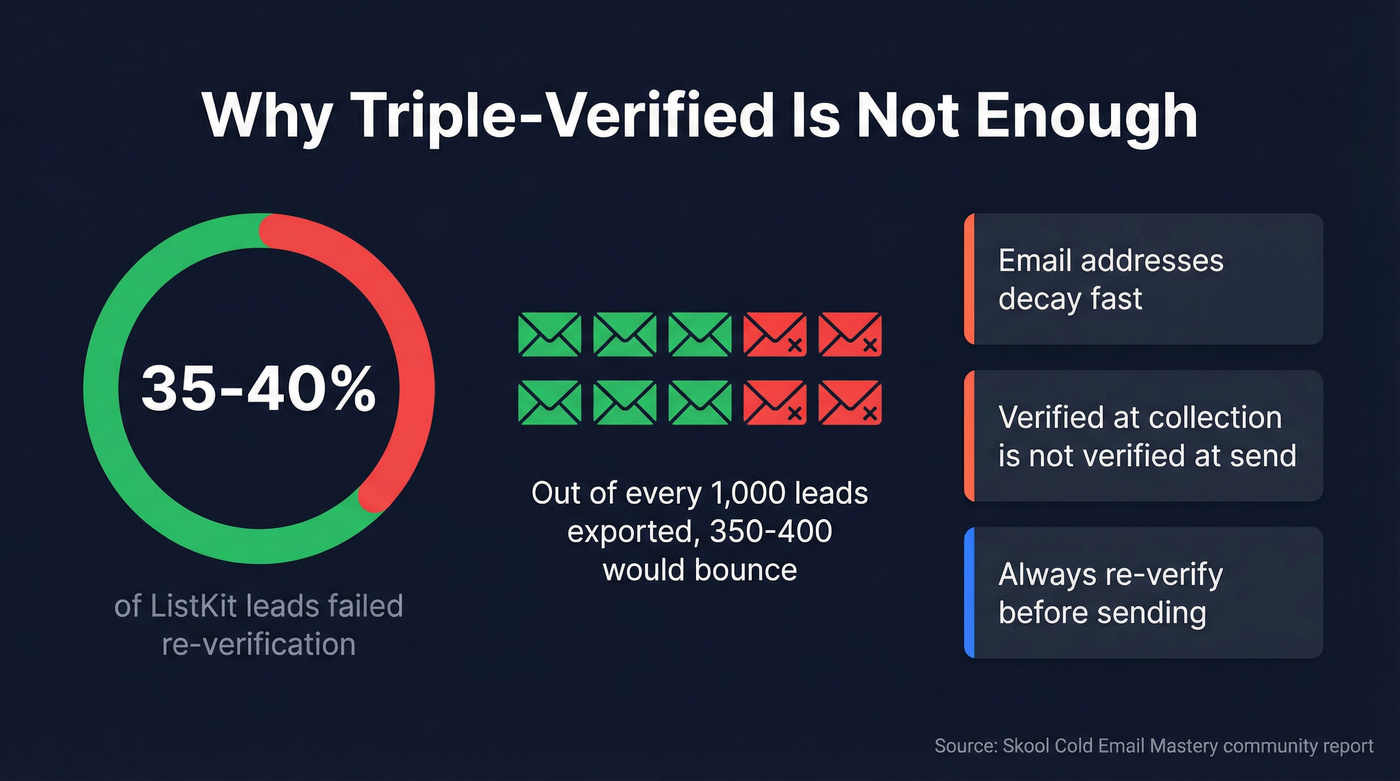 Why Triple-Verified Is Not Enough

35-40%

of ListKit leads failed re-verification

Out of every 1,000 leads exported, 350-400 would bounce

Email addresses decay fast

Verified at collection is not verified at send

Always re-verify before sending

Source: Skool Cold Email Mastery community report